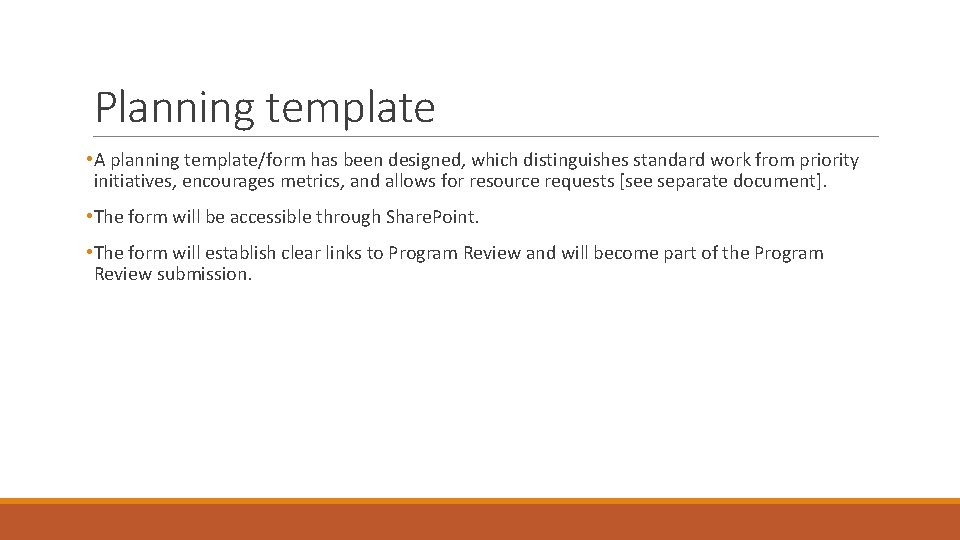 Planning template

•A planning template/form has been designed, which distinguishes standard work from priority initiatives, encourages metrics, and allows for resource requests [see separate document].

•The form will be accessible through Share.Point.

•The form will establish clear links to Program Review and will become part of the Program Review submission.